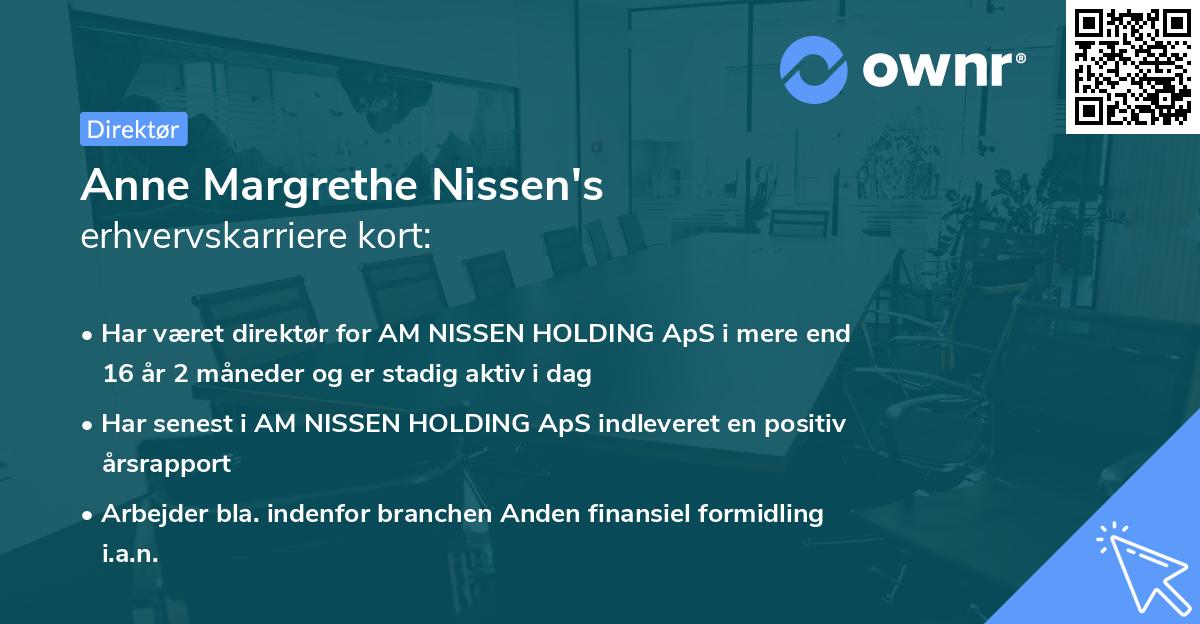 ownr®

Direktør

Anne Margrethe Nissen's erhvervskarriere kort:

• Har været direktør for AM NISSEN HOLDING ApS i mere end 16 år 2 måneder og er stadig aktiv i dag

• Har senest i AM NISSEN HOLDING ApS indleveret en positiv årsrapport

• Arbejder bla. indenfor branchen Anden finansiel formidling i.a.n.